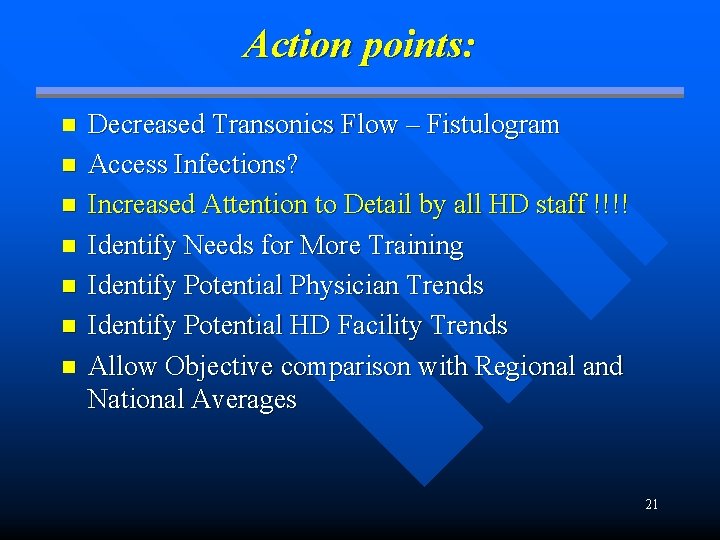 Action points:

- Decreased Transonics Flow – Fistulogram
- Access Infections?
- Increased Attention to Detail by all HD staff !!!!
- Identify Needs for More Training
- Identify Potential Physician Trends
- Identify Potential HD Facility Trends
- Allow Objective comparison with Regional and National Averages

21